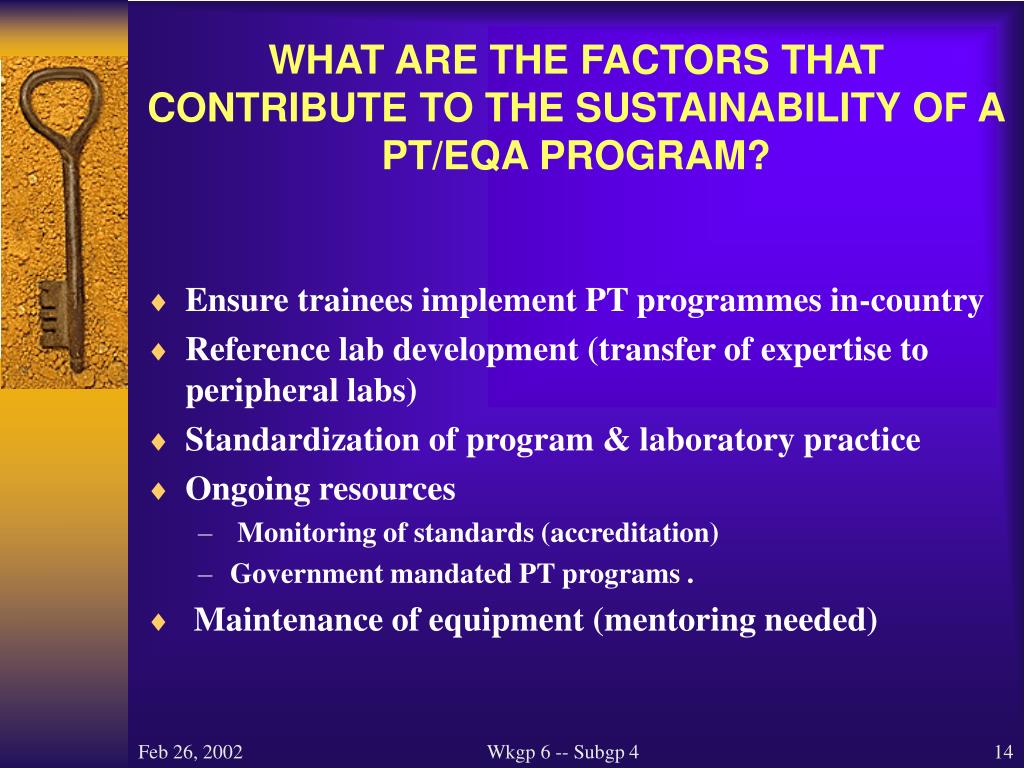 WHAT ARE THE FACTORS THAT CONTRIBUTE TO THE SUSTAINABILITY OF A PT/EQA PROGRAM?

♦ Ensure trainees implement PT programmes in-country
♦ Reference lab development (transfer of expertise to peripheral labs)
♦ Standardization of program & laboratory practice
♦ Ongoing resources
– Monitoring of standards (accreditation)
– Government mandated PT programs .
♦ Maintenance of equipment (mentoring needed)

Feb 26, 2002

Wkgp 6 -- Subgp 4

14